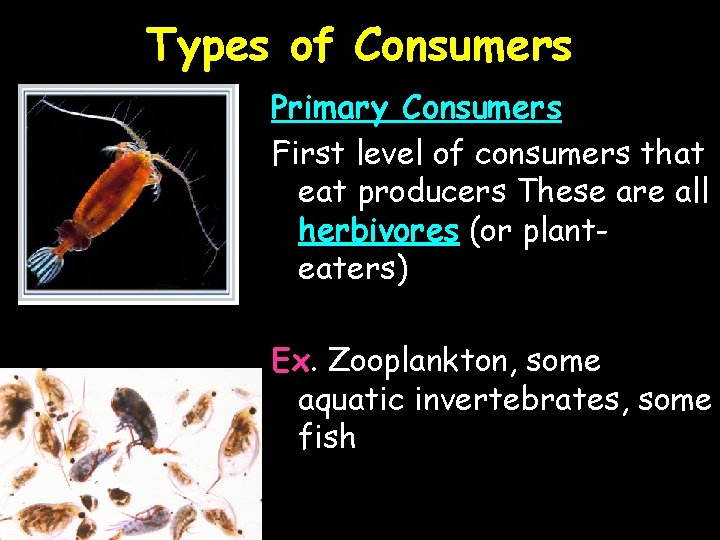 Types of Consumers

Primary Consumers

First level of consumers that eat producers These are all herbivores (or plant-eaters)

Ex. Zooplankton, some aquatic invertebrates, some fish